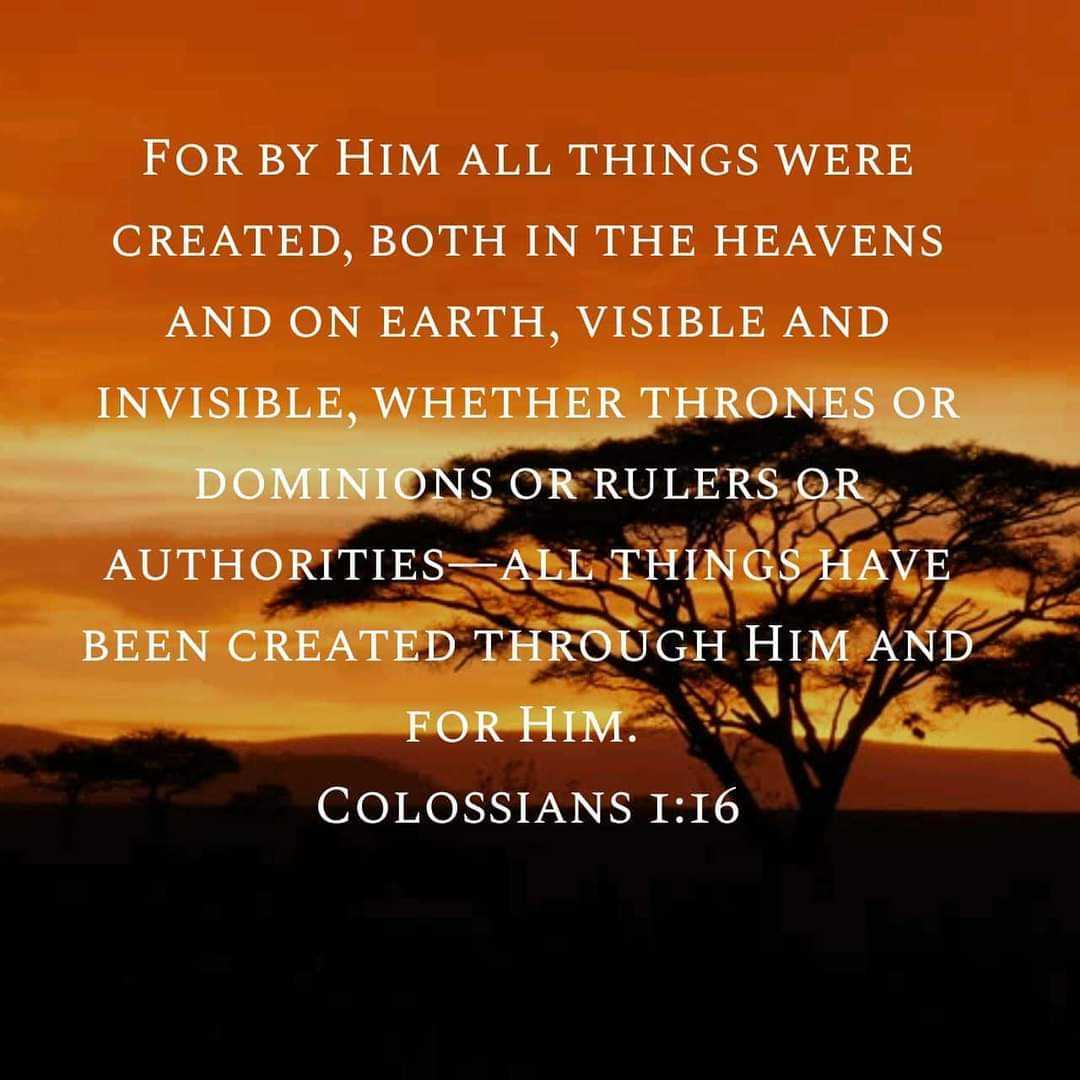 For by Him all things were created, both in the heavens and on earth, visible and invisible, whether thrones or dominions or rulers or authorities—all things have been created through Him and for Him.
Colossians 1:16